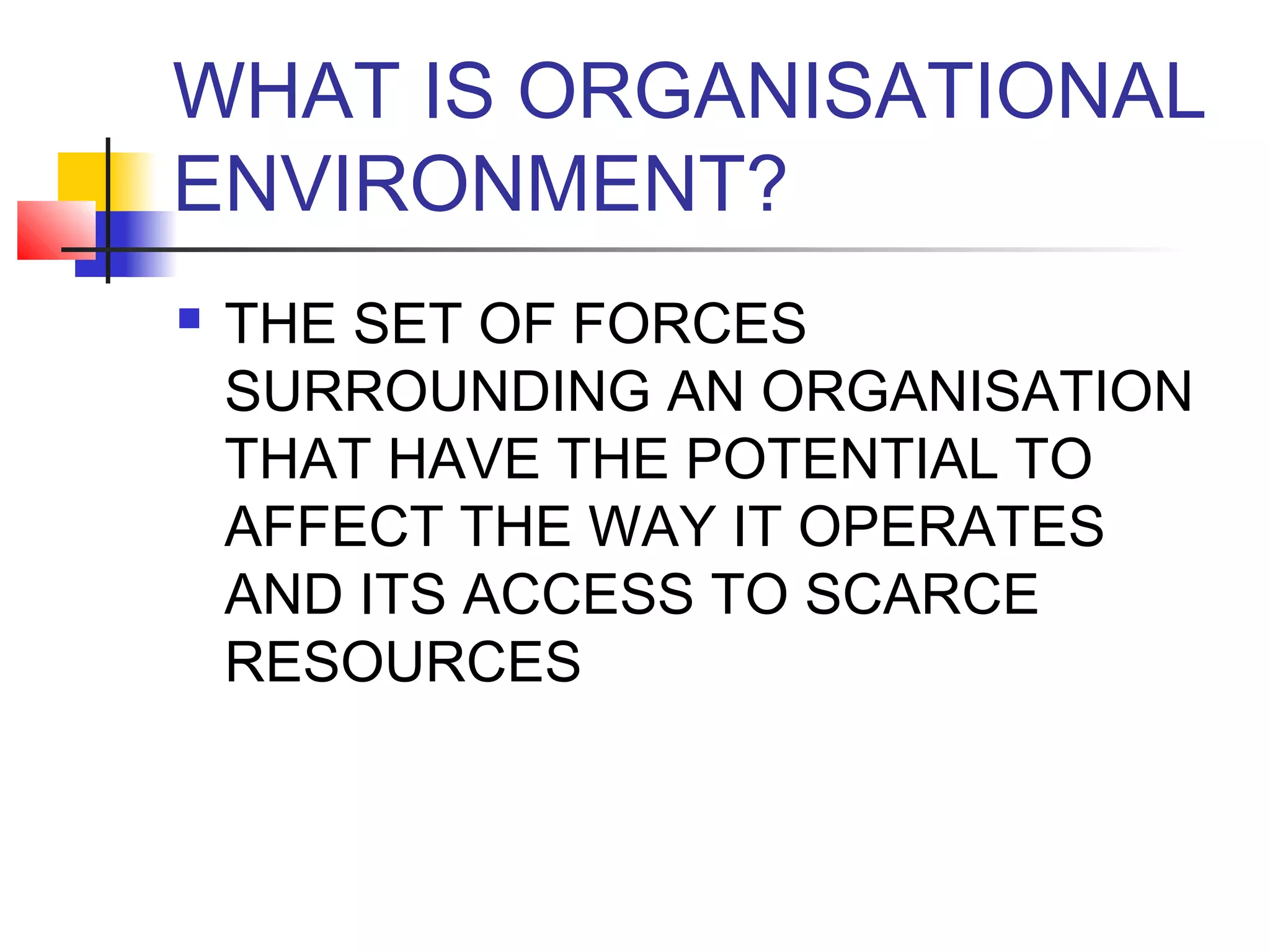 WHAT IS ORGANISATIONAL ENVIRONMENT?

- THE SET OF FORCES SURROUNDING AN ORGANISATION THAT HAVE THE POTENTIAL TO AFFECT THE WAY IT OPERATES AND ITS ACCESS TO SCARCE RESOURCES